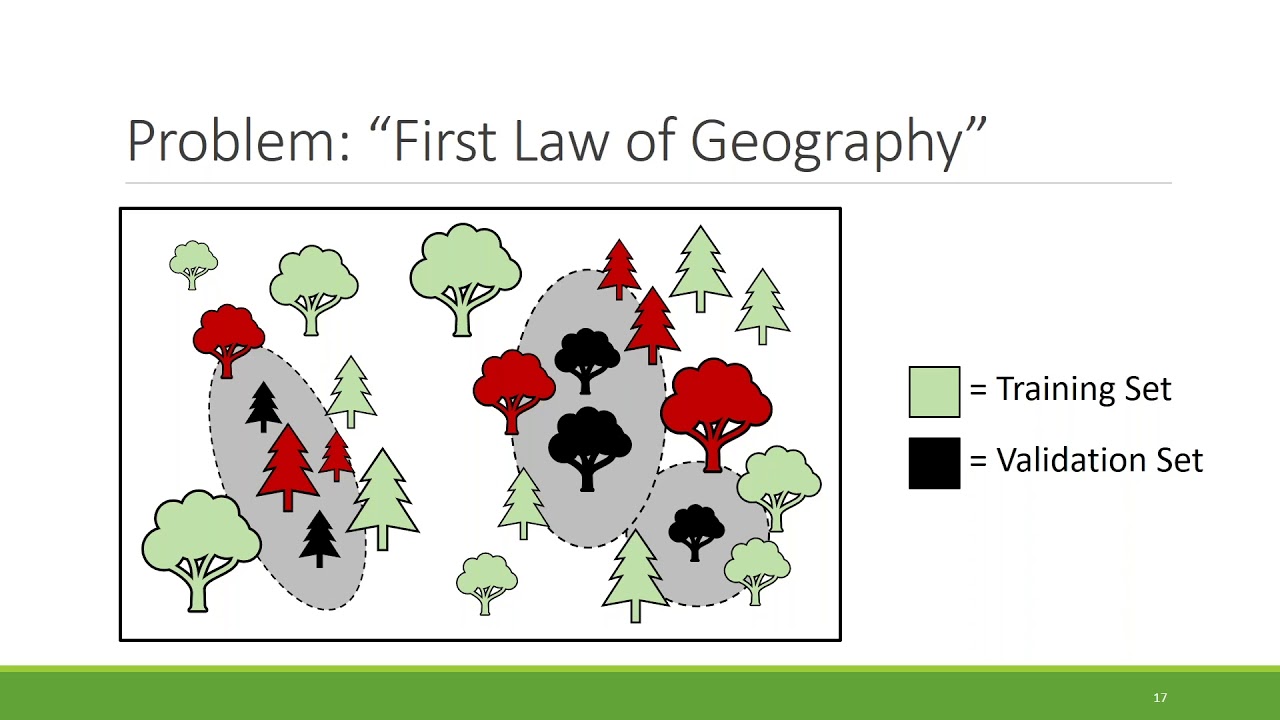 Problem: “First Law of Geography”

= Training Set

= Validation Set

17